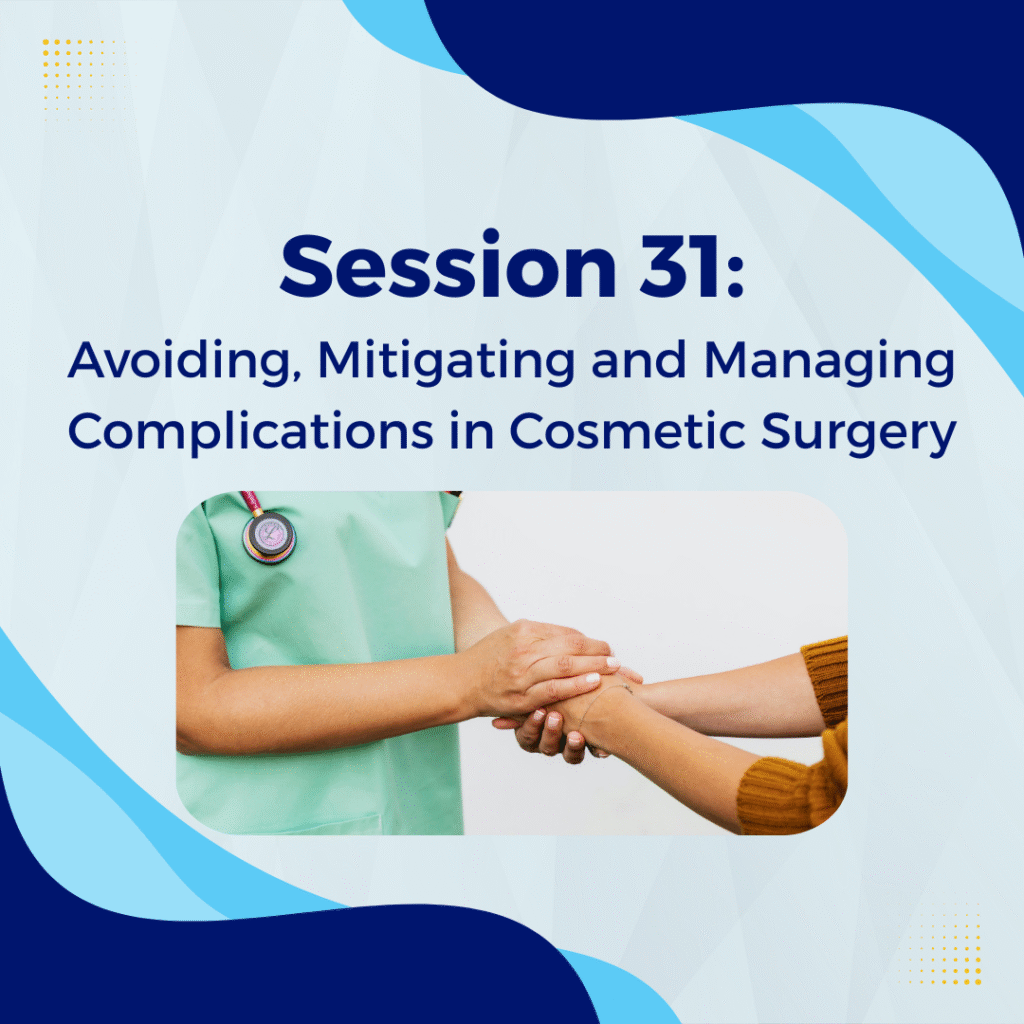 Session 31:
Avoiding, Mitigating and Managing Complications in Cosmetic Surgery